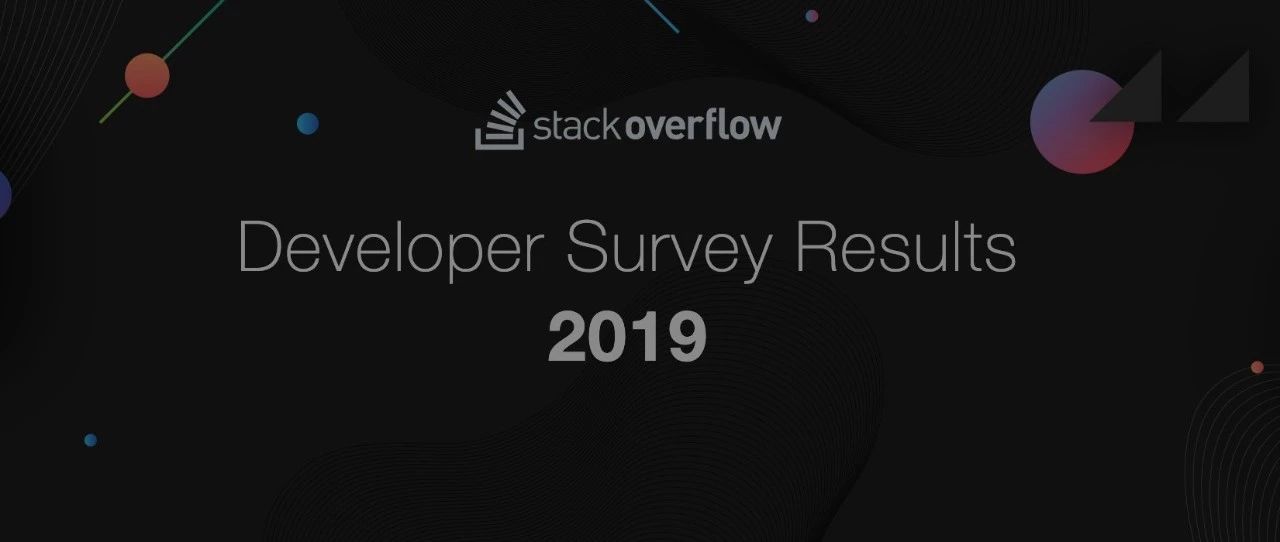 stackoverflow

Developer Survey Results
2019